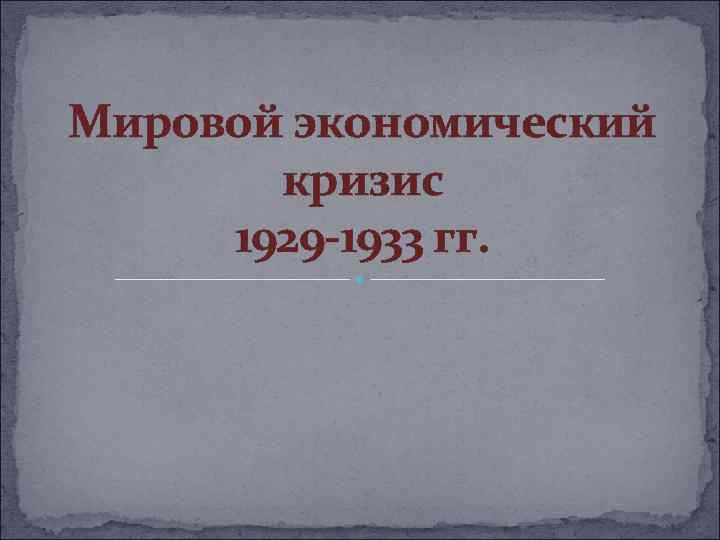 Мировой экономический кризис
1929-1933 гг.